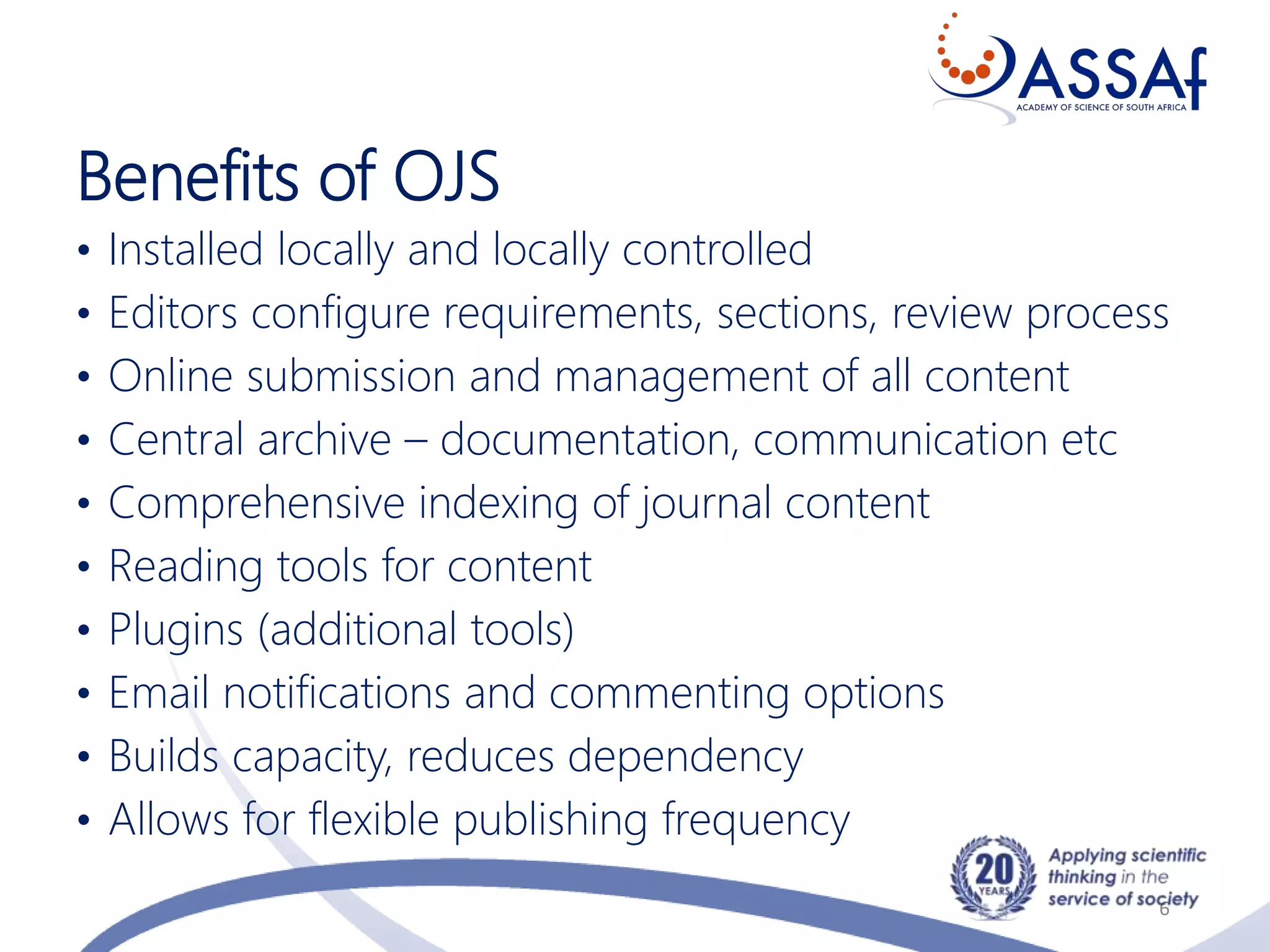 ASSAf
ACADEMY OF SCIENCE OF SOUTH AFRICA

Benefits of OJS

• Installed locally and locally controlled
• Editors configure requirements, sections, review process
• Online submission and management of all content
• Central archive – documentation, communication etc
• Comprehensive indexing of journal content
• Reading tools for content
• Plugins (additional tools)
• Email notifications and commenting options
• Builds capacity, reduces dependency
• Allows for flexible publishing frequency

20 YEARS
Applying scientific thinking in the service of society

6